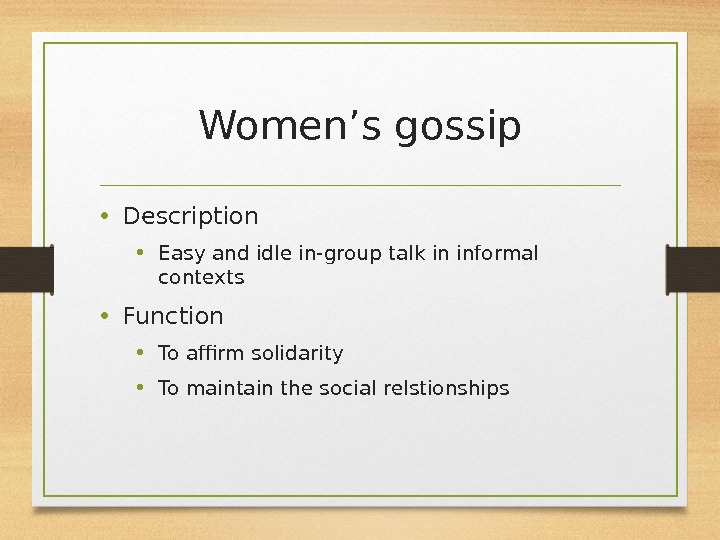 Women’s gossip

• Description
  • Easy and idle in-group talk in informal contexts
• Function
  • To affirm solidarity
  • To maintain the social relstionships